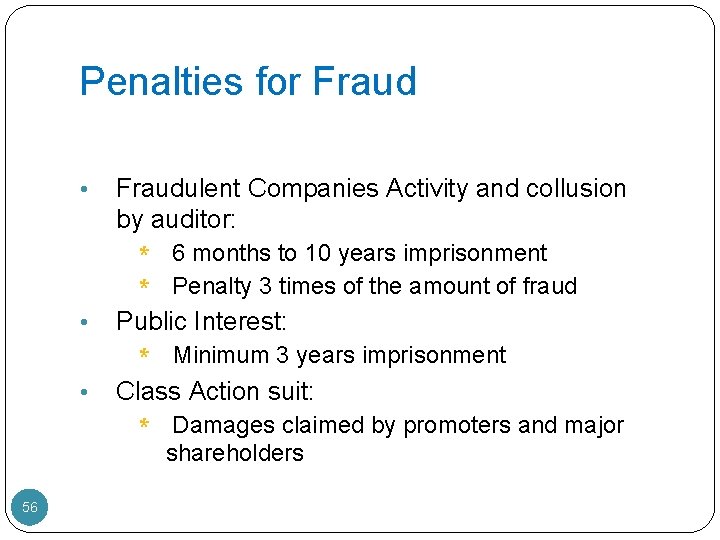 Penalties for Fraud

• Fraudulent Companies Activity and collusion by auditor:
* 6 months to 10 years imprisonment
* Penalty 3 times of the amount of fraud
• Public Interest:
* Minimum 3 years imprisonment
• Class Action suit:
* Damages claimed by promoters and major shareholders

56